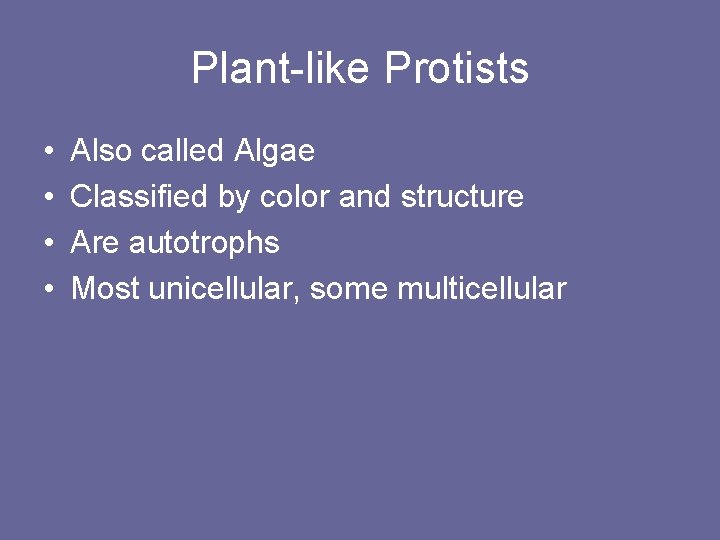 Plant-like Protists

• Also called Algae
• Classified by color and structure
• Are autotrophs
• Most unicellular, some multicellular